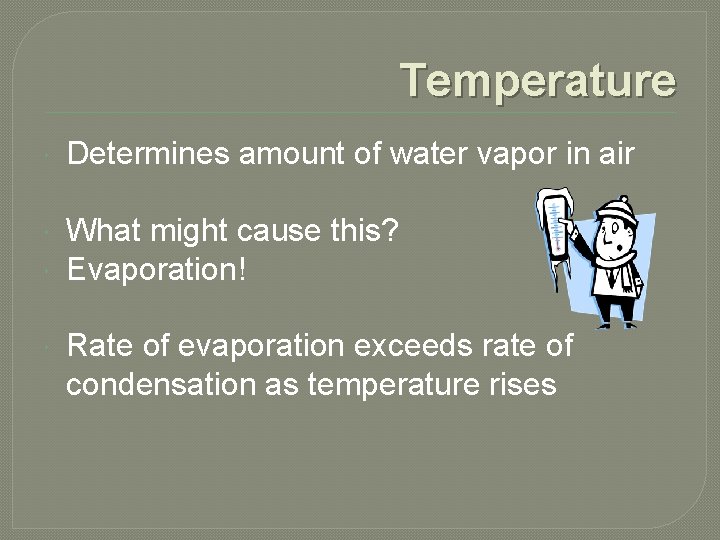 Temperature

Determines amount of water vapor in air

What might cause this?
Evaporation!

Rate of evaporation exceeds rate of condensation as temperature rises